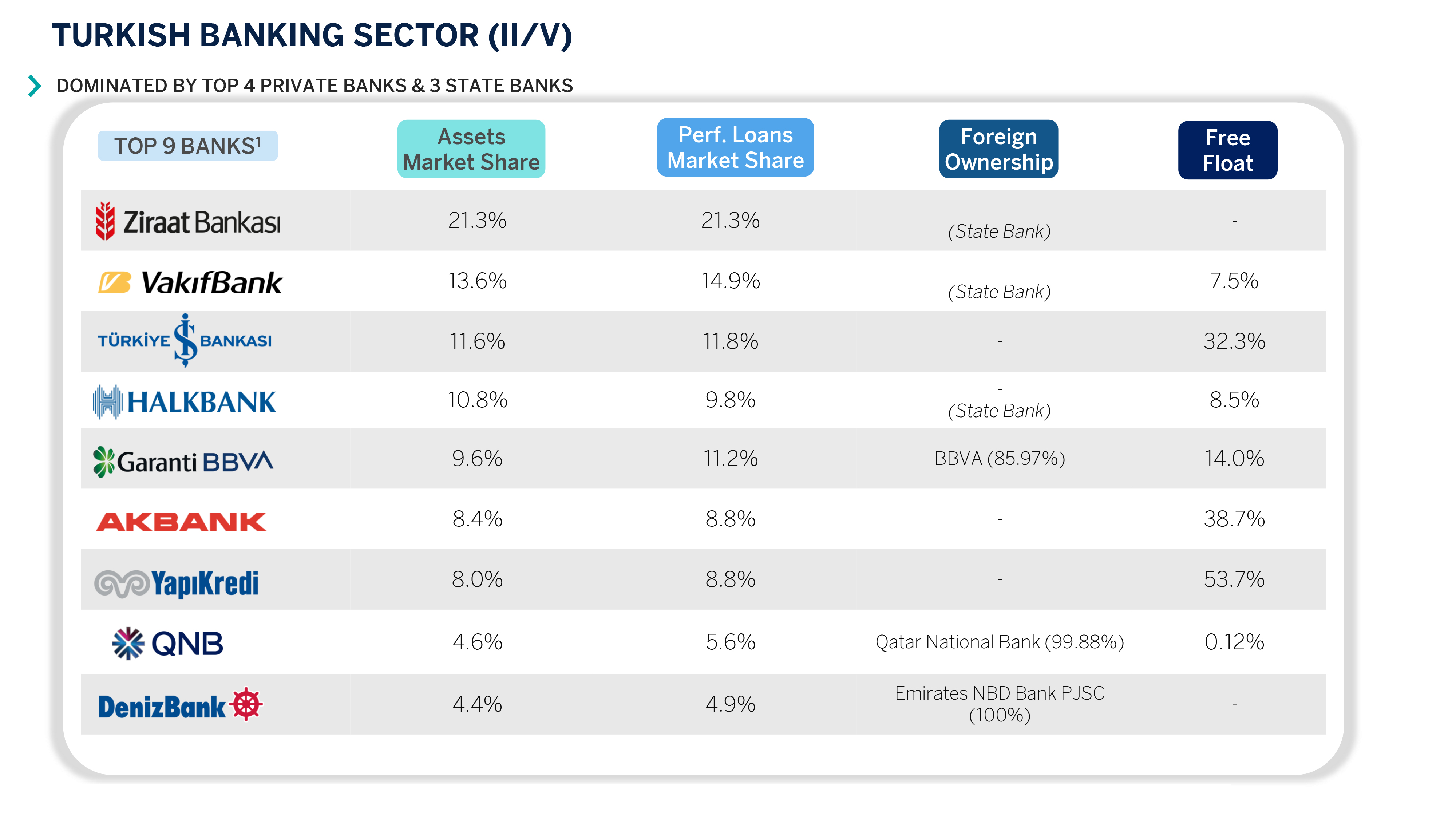 TURKISH BANKING SECTOR (II/V)

DOMINATED BY TOP 4 PRIVATE BANKS & 3 STATE BANKS

| TOP 9 BANKS$^1$ | Assets Market Share | Perf. Loans Market Share | Foreign Ownership | Free Float |
|---|---|---|---|---|
| Ziraat Bankası | 21.3% | 21.3% | (State Bank) | - |
| VakıfBank | 13.6% | 14.9% | (State Bank) | 7.5% |
| TÜRKİYE İŞ BANKASI | 11.6% | 11.8% | - | 32.3% |
| HALKBANK | 10.8% | 9.8% | - (State Bank) | 8.5% |
| Garanti BBVA | 9.6% | 11.2% | BBVA (85.97%) | 14.0% |
| AKBANK | 8.4% | 8.8% | - | 38.7% |
| YapıKredi | 8.0% | 8.8% | - | 53.7% |
| QNB | 4.6% | 5.6% | Qatar National Bank (99.88%) | 0.12% |
| DenizBank | 4.4% | 4.9% | Emirates NBD Bank PJSC (100%) | - |